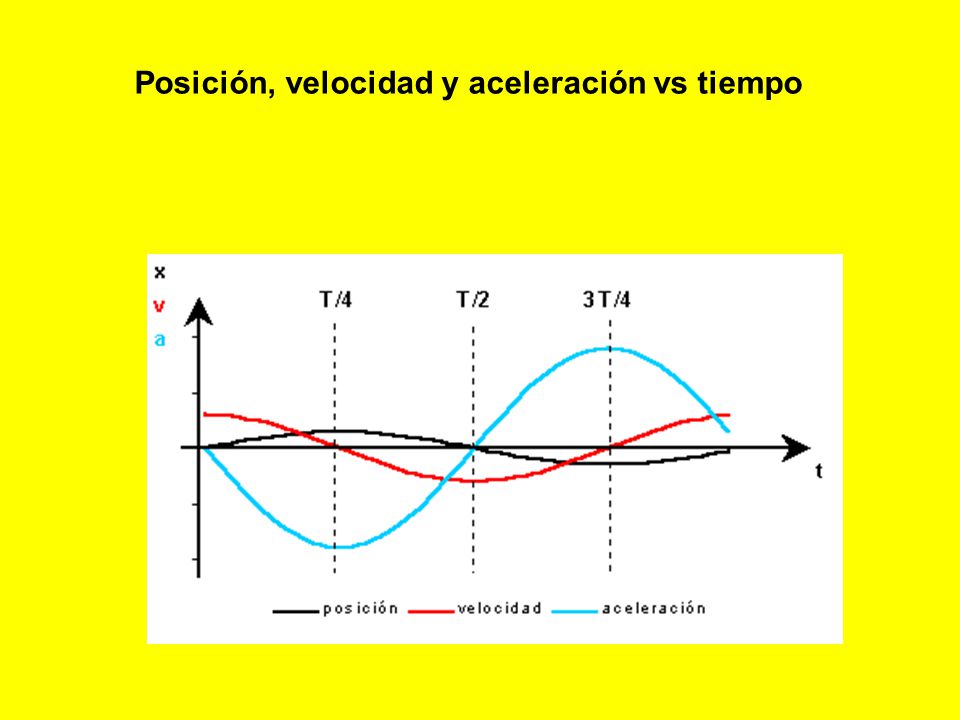 Posición, velocidad y aceleración vs tiempo

x
v
a

T/4
T/2
3T/4

t

posición
velocidad
aceleración